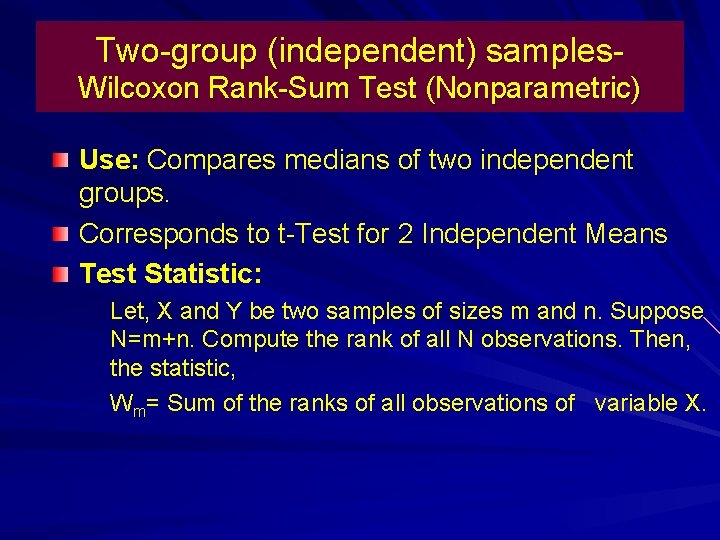 Two-group (independent) samples-
Wilcoxon Rank-Sum Test (Nonparametric)

Use: Compares medians of two independent groups.

Corresponds to t-Test for 2 Independent Means

Test Statistic:

Let, X and Y be two samples of sizes m and n. Suppose N=m+n. Compute the rank of all N observations. Then, the statistic,

$W_m$= Sum of the ranks of all observations of variable X.